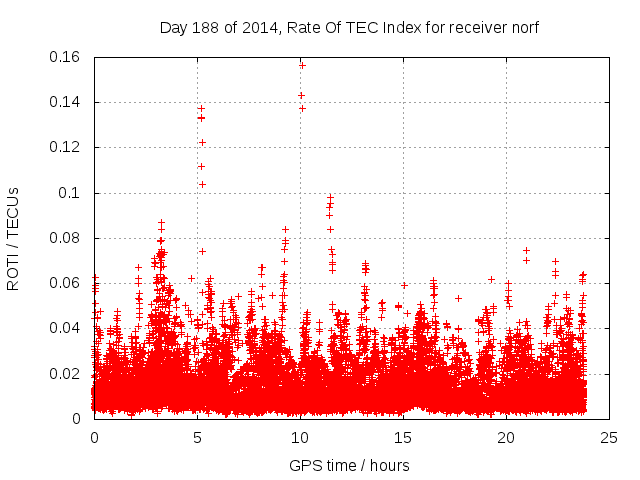 Day 188 of 2014, Rate Of TEC Index for receiver norf

ROTI / TECUs

0.16
0.14
0.12
0.1
0.08
0.06
0.04
0.02
0

0
5
10
15
20
25

GPS time / hours